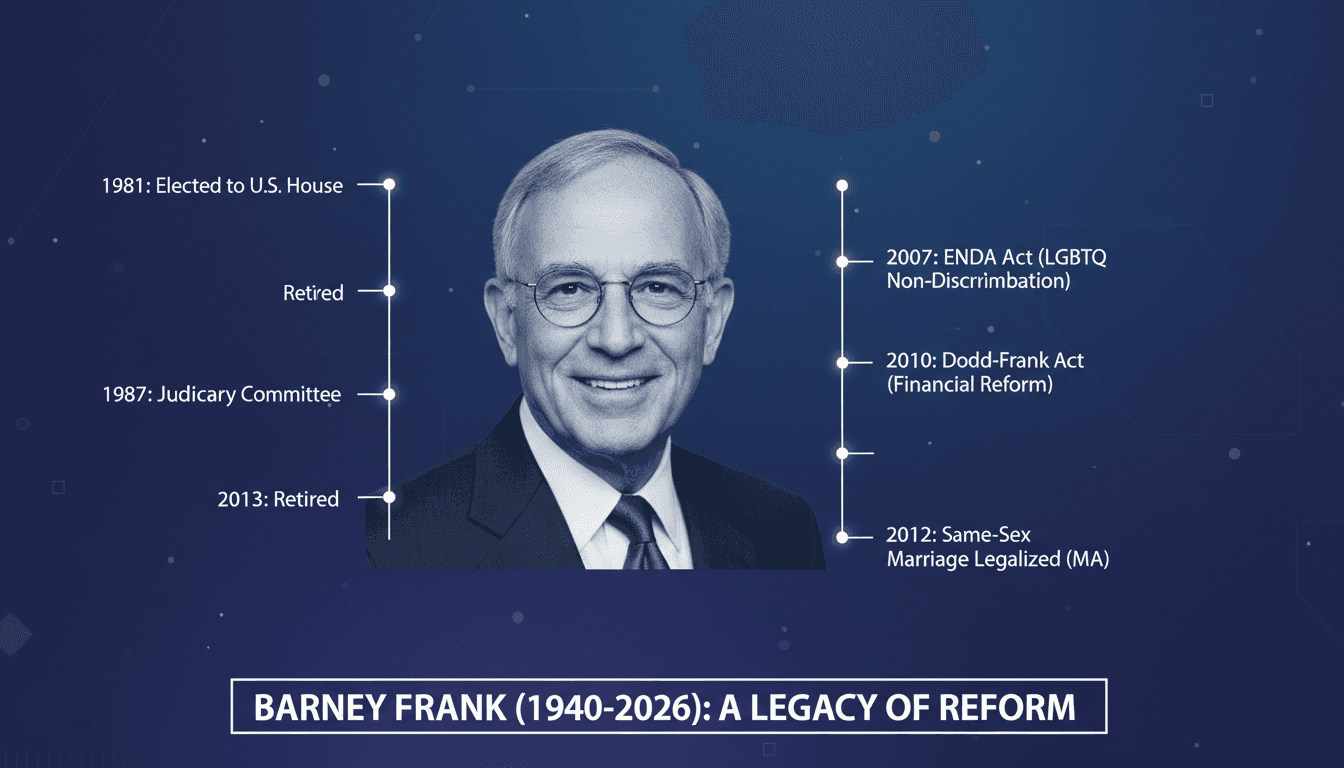 1981: Elected to U.S. House

Retired

1987: Judicary Committee

2013: Retired

2007: ENDA Act (LGBTQ Non-Discrrimbation)

2010: Dodd-Frank Act (Financial Reform)

2012: Same-Sex Marriage Legalized (MA)

BARNEY FRANK (1940-2026): A LEGACY OF REFORM